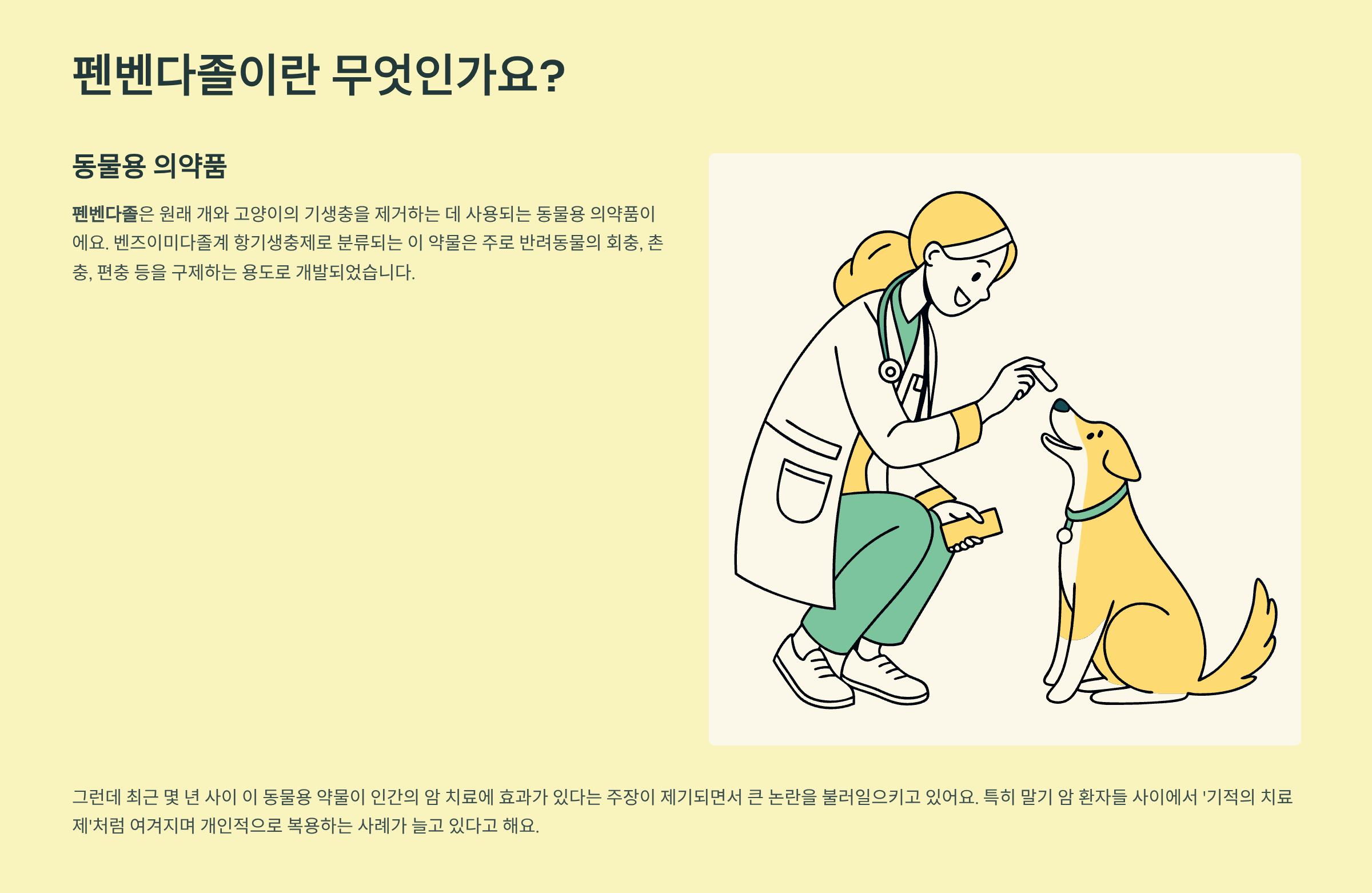 펜벤다졸이란 무엇인가요?

동물용 의약품

펜벤다졸은 원래 개와 고양이의 기생충을 제거하는 데 사용되는 동물용 의약품이에요. 벤즈이미다졸계 항기생충제로 분류되는 이 약물은 주로 반려동물의 회충, 촌충, 편충 등을 구제하는 용도로 개발되었습니다.

그런데 최근 몇 년 사이 이 동물용 약물이 인간의 암 치료에 효과가 있다는 주장이 제기되면서 큰 논란을 불러일으키고 있어요. 특히 말기 암 환자들 사이에서 '기적의 치료제'처럼 여겨지며 개인적으로 복용하는 사례가 늘고 있다고 해요.